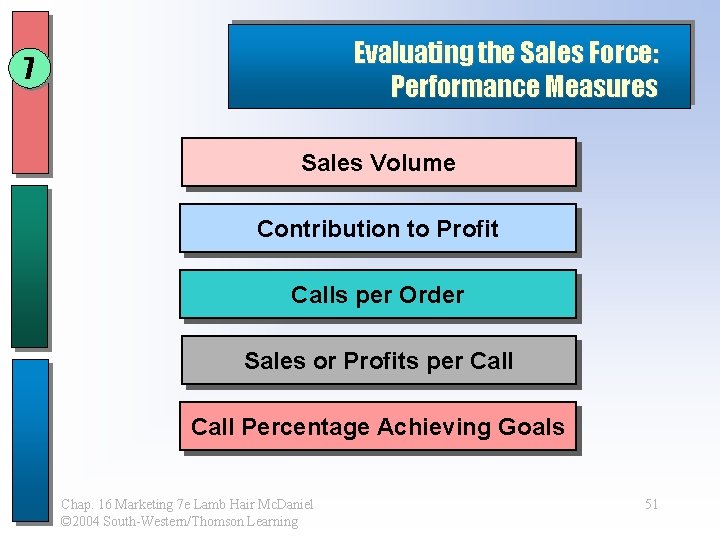 7

Evaluating the Sales Force: Performance Measures

Sales Volume

Contribution to Profit

Calls per Order

Sales or Profits per Call

Call Percentage Achieving Goals

Chap. 16 Marketing 7e Lamb Hair McDaniel
©2004 South-Western/Thomson Learning

51